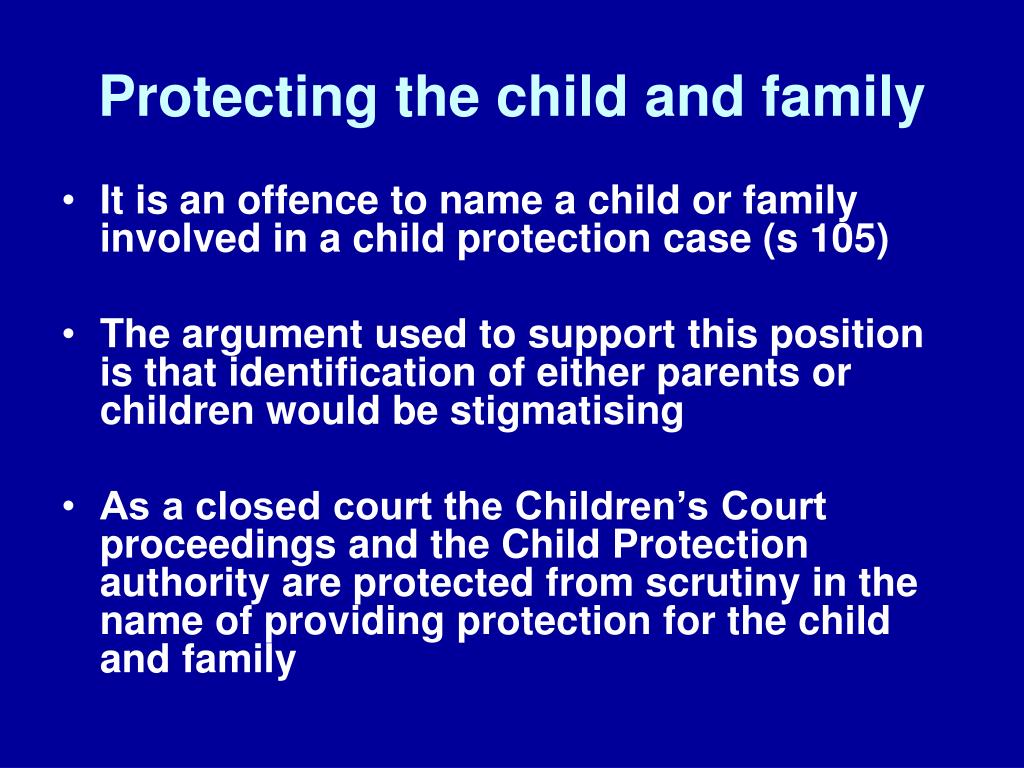 Protecting the child and family

• It is an offence to name a child or family involved in a child protection case (s 105)

• The argument used to support this position is that identification of either parents or children would be stigmatising

• As a closed court the Children’s Court proceedings and the Child Protection authority are protected from scrutiny in the name of providing protection for the child and family